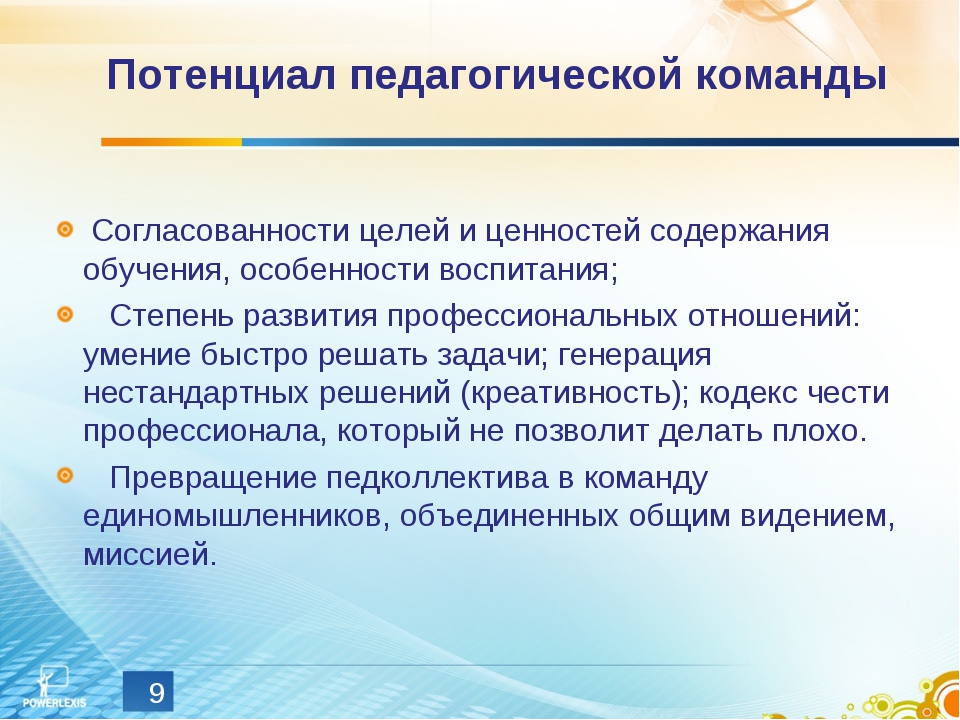 Потенциал педагогической команды

Согласованности целей и ценностей содержания обучения, особенности воспитания;

Степень развития профессиональных отношений: умение быстро решать задачи; генерация нестандартных решений (креативность); кодекс чести профессионала, который не позволит делать плохо.

Превращение педколлектива в команду единомышленников, объединенных общим видением, миссией.

POWERLEXIS

9